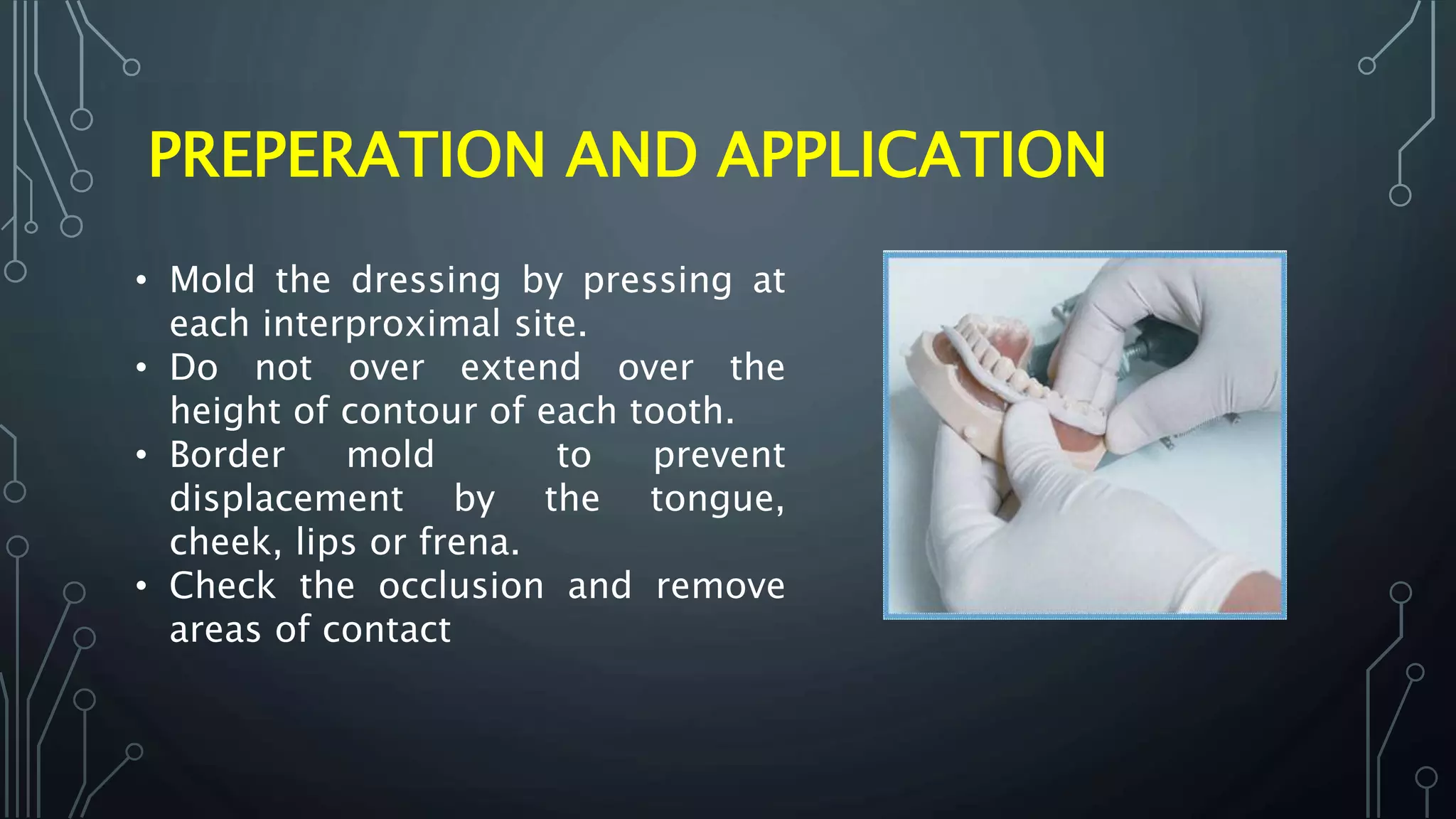 PREPERATION AND APPLICATION

• Mold the dressing by pressing at each interproximal site.
• Do not over extend over the height of contour of each tooth.
• Border mold to prevent displacement by the tongue, cheek, lips or frena.
• Check the occlusion and remove areas of contact